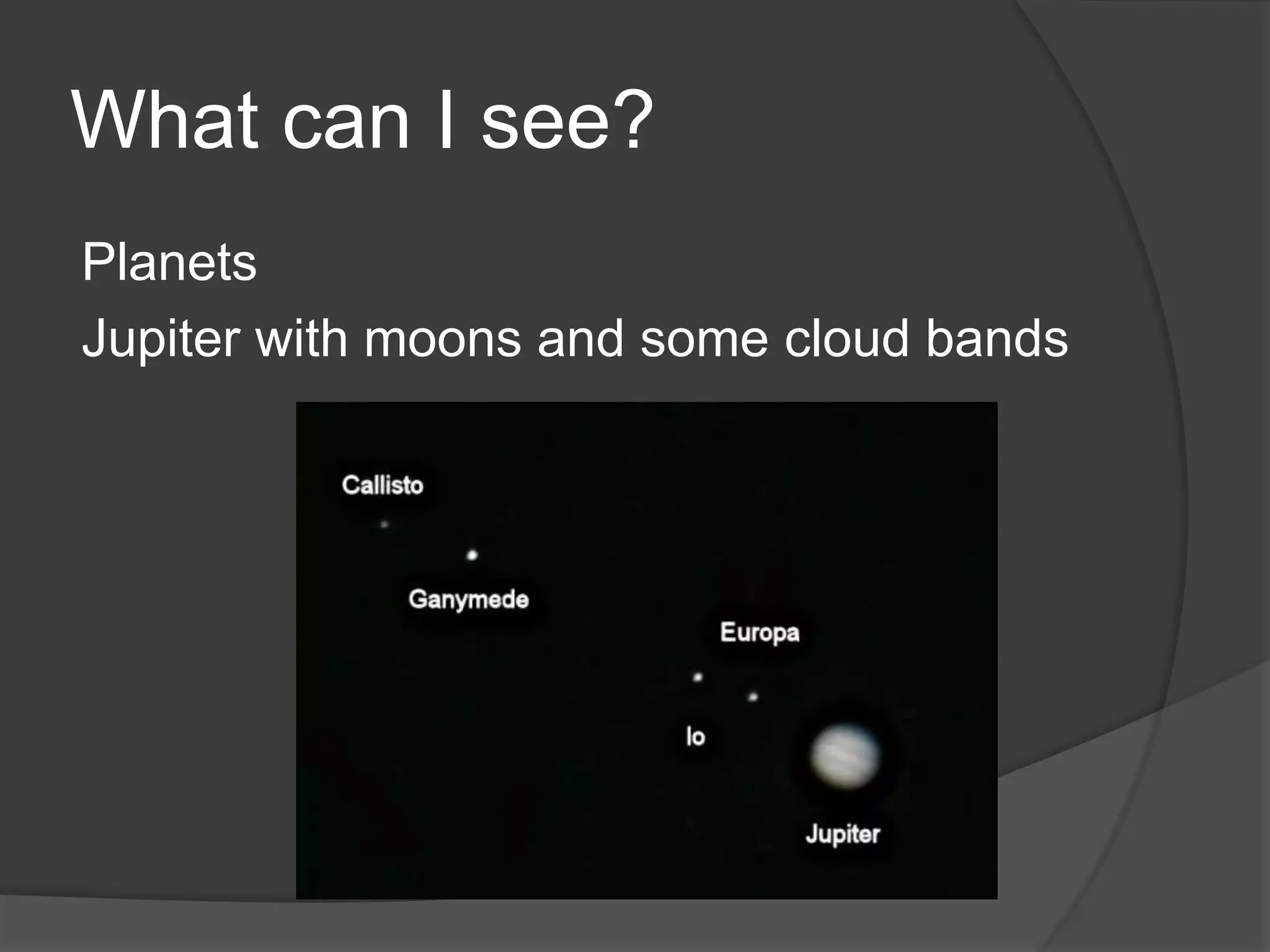 What can I see?

Planets

Jupiter with moons and some cloud bands

Callisto

Ganymede

Europa

Io

Jupiter